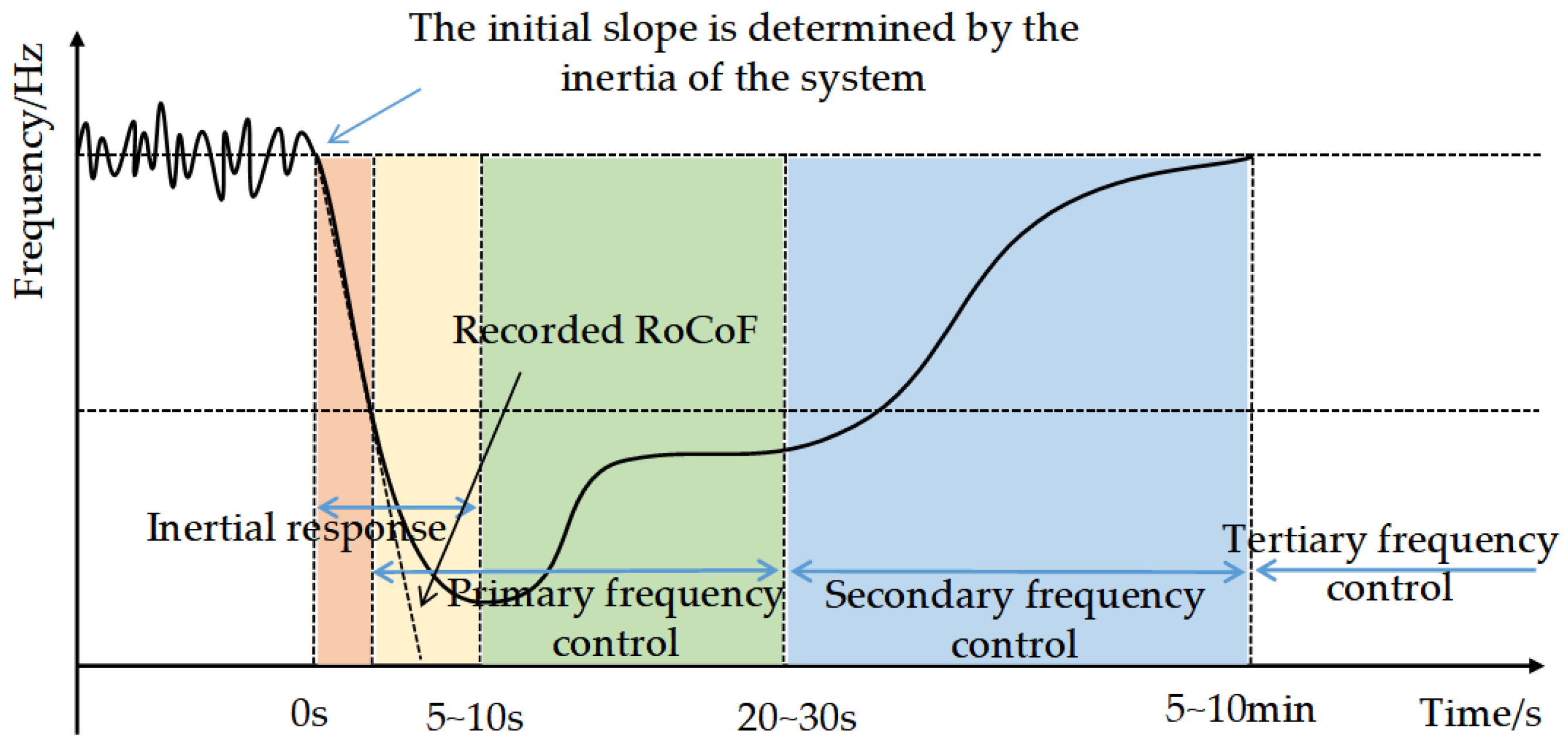 The initial slope is determined by the inertia of the system

Frequency/Hz

Recorded RoCoF

Inertial response

Primary frequency control

Secondary frequency control

Tertiary frequency control

0s

5~10s

20~30s

5~10min

Time/s